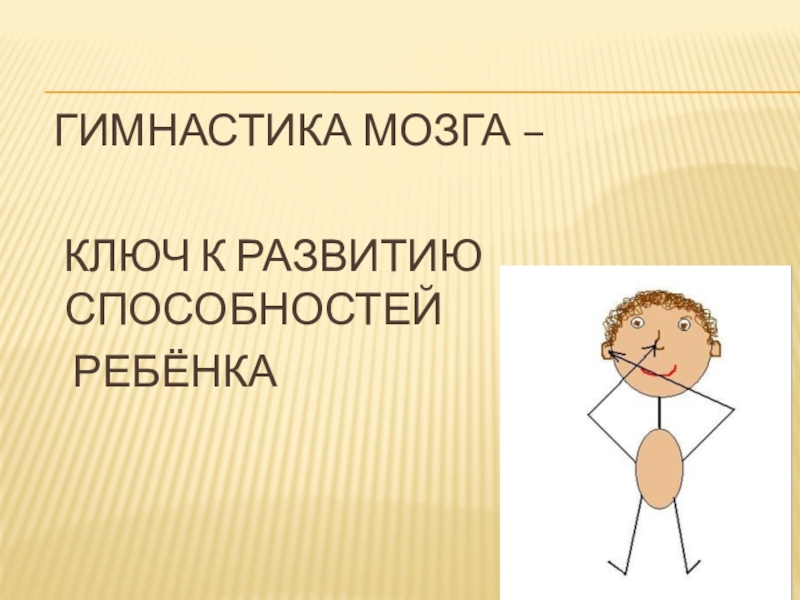 ГИМНАСТИКА МОЗГА –

КЛЮЧ К РАЗВИТИЮ СПОСОБНОСТЕЙ РЕБЁНКА